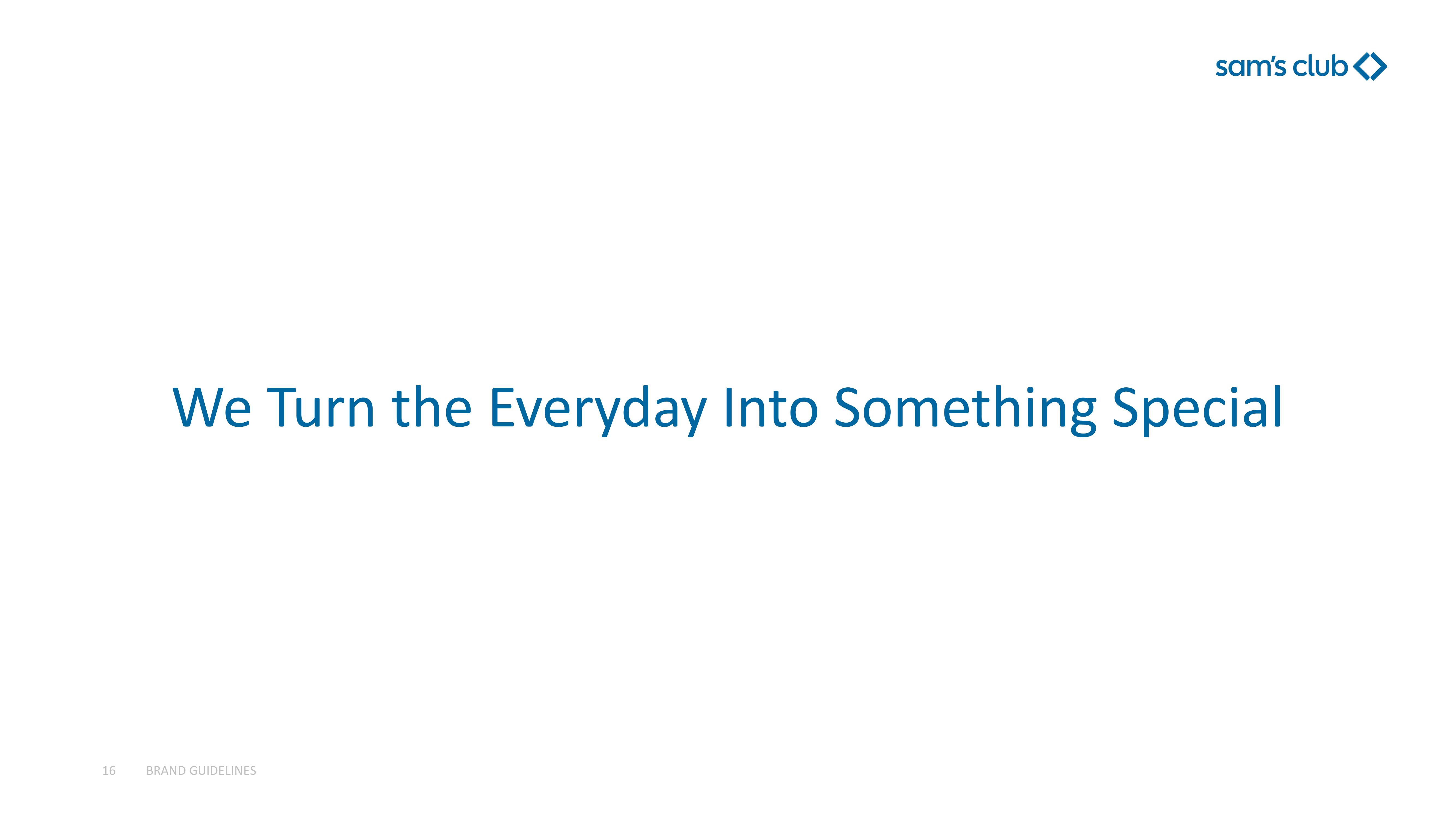 sam's club

We Turn the Everyday Into Something Special

16 BRAND GUIDELINES